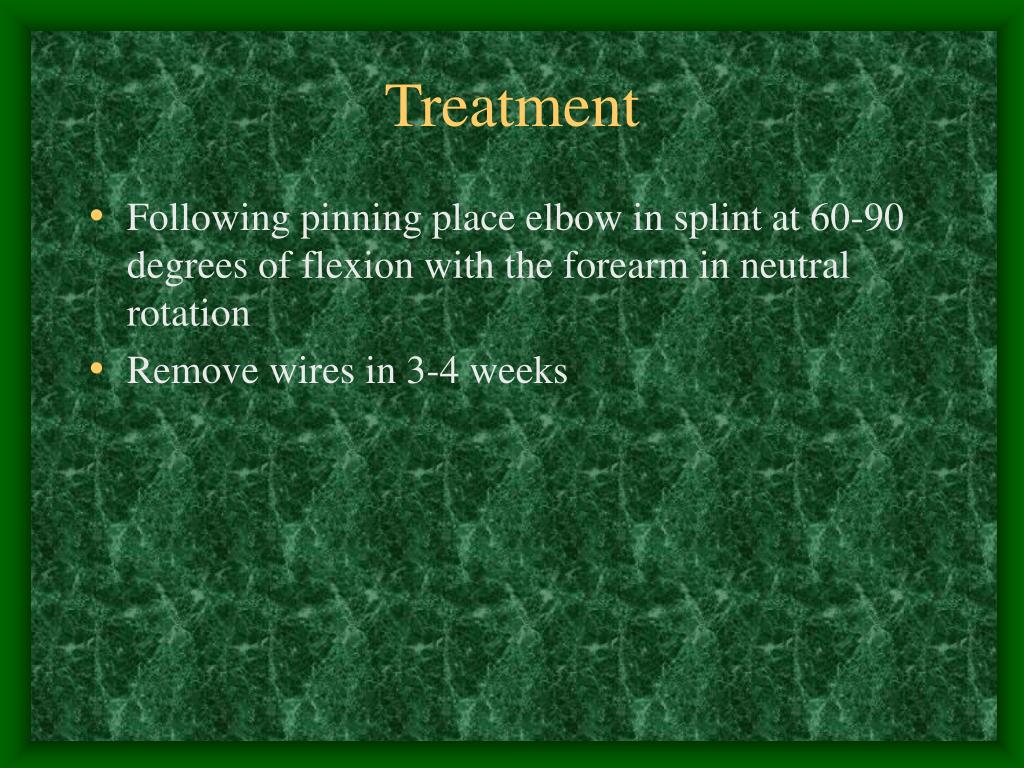 Treatment

• Following pinning place elbow in splint at 60-90 degrees of flexion with the forearm in neutral rotation
• Remove wires in 3-4 weeks